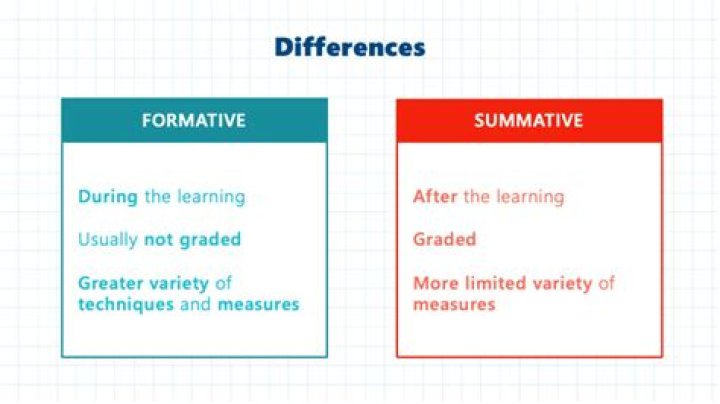 Differences

FORMATIVE

During the learning

Usually not graded

Greater variety of techniques and measures

SUMMATIVE

After the learning

Graded

More limited variety of measures